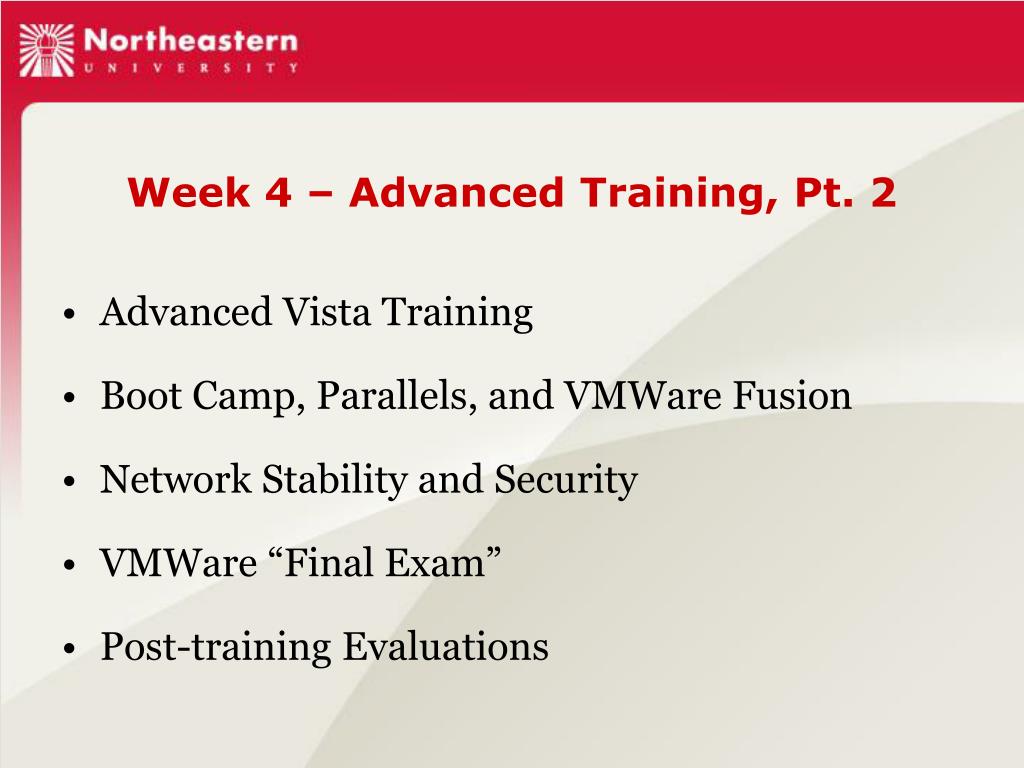 Northeastern
UNIVERSITY

Week 4 – Advanced Training, Pt. 2

• Advanced Vista Training
• Boot Camp, Parallels, and VMWare Fusion
• Network Stability and Security
• VMWare “Final Exam”
• Post-training Evaluations